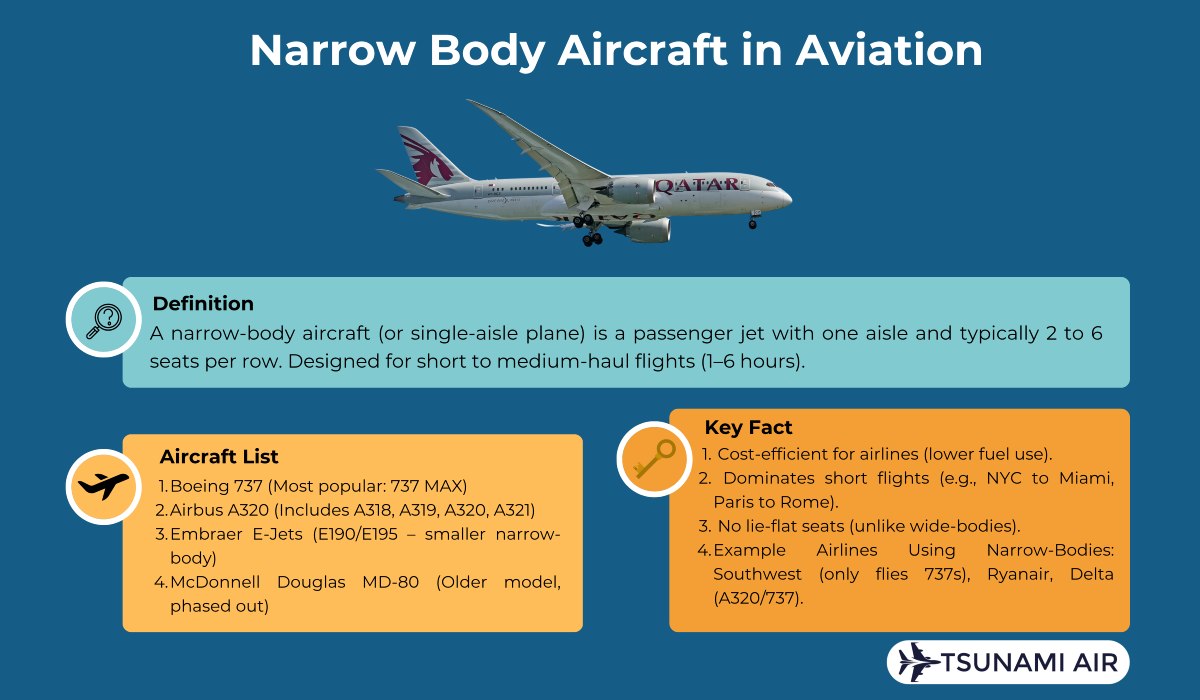 Narrow Body Aircraft in Aviation

QATAR

Definition
A narrow-body aircraft (or single-aisle plane) is a passenger jet with one aisle and typically 2 to 6 seats per row. Designed for short to medium-haul flights (1–6 hours).

Aircraft List
1. Boeing 737 (Most popular: 737 MAX)
2. Airbus A320 (Includes A318, A319, A320, A321)
3. Embraer E-Jets (E190/E195 – smaller narrow-body)
4. McDonnell Douglas MD-80 (Older model, phased out)

Key Fact
1. Cost-efficient for airlines (lower fuel use).
2. Dominates short flights (e.g., NYC to Miami, Paris to Rome).
3. No lie-flat seats (unlike wide-bodies).
4. Example Airlines Using Narrow-Bodies: Southwest (only flies 737s), Ryanair, Delta (A320/737).

TSUNAMI AIR